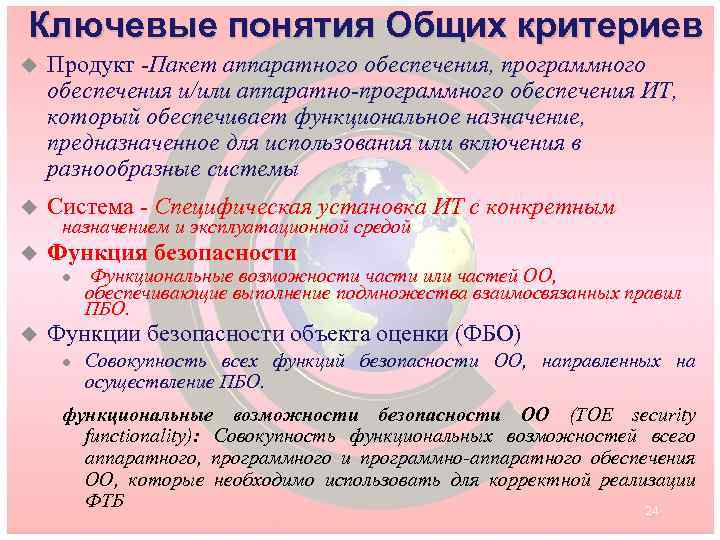 Ключевые понятия Общих критериев

Продукт -Пакет аппаратного обеспечения, программного обеспечения и/или аппаратно-программного обеспечения ИТ, который обеспечивает функциональное назначение, предназначенное для использования или включения в разнообразные системы

Система - Специфическая установка ИТ с конкретным назначением и эксплуатационной средой

Функция безопасности

Функциональные возможности части или частей ОО, обеспечивающие выполнение подмножества взаимосвязанных правил ПБО.

Функции безопасности объекта оценки (ФБО)

Совокупность всех функций безопасности ОО, направленных на осуществление ПБО.

функциональные возможности безопасности ОО (TOE security functionality): Совокупность функциональных возможностей всего аппаратного, программного и программно-аппаратного обеспечения ОО, которые необходимо использовать для корректной реализации ФТБ

24